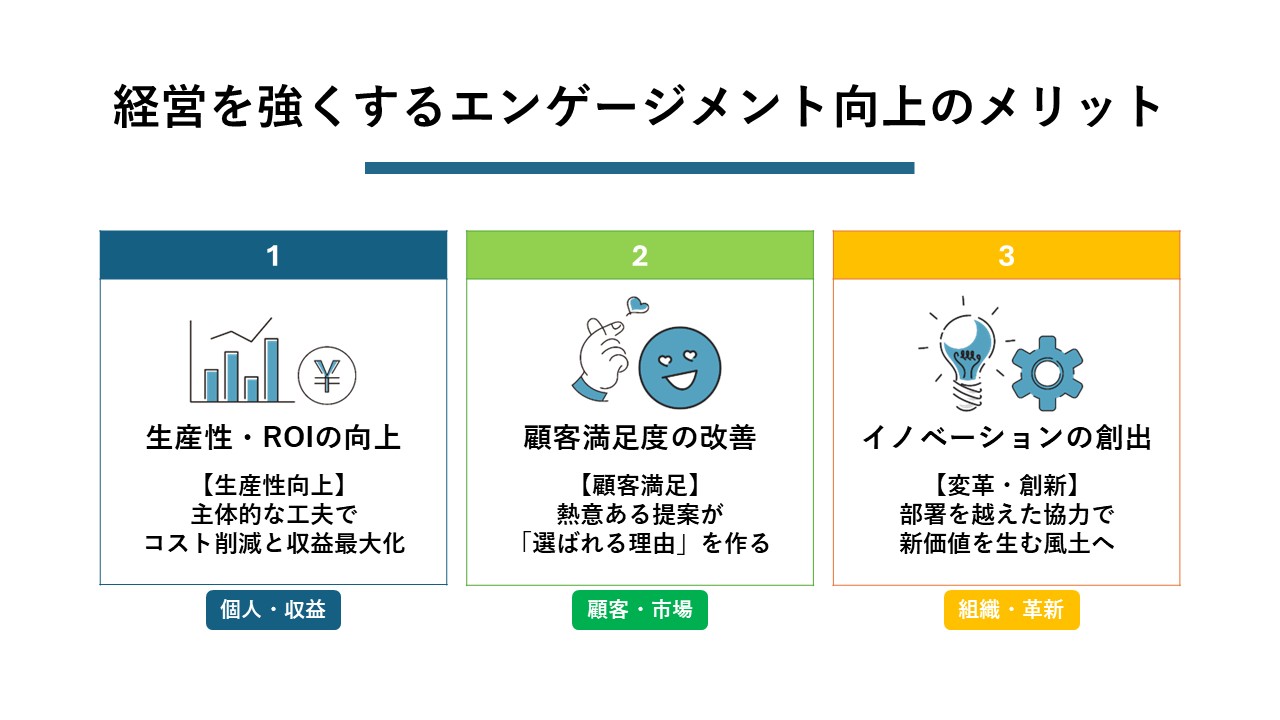 経営を強くするエンゲージメント向上のメリット

1

¥

生産性・ROIの向上

【生産性向上】
主体的な工夫で
コスト削減と収益最大化

個人・収益

2

顧客満足度の改善

【顧客満足】
熱意ある提案が
「選ばれる理由」を作る

顧客・市場

3

イノベーションの創出

【変革・創新】
部署を越えた協力で
新価値を生む風土へ

組織・革新